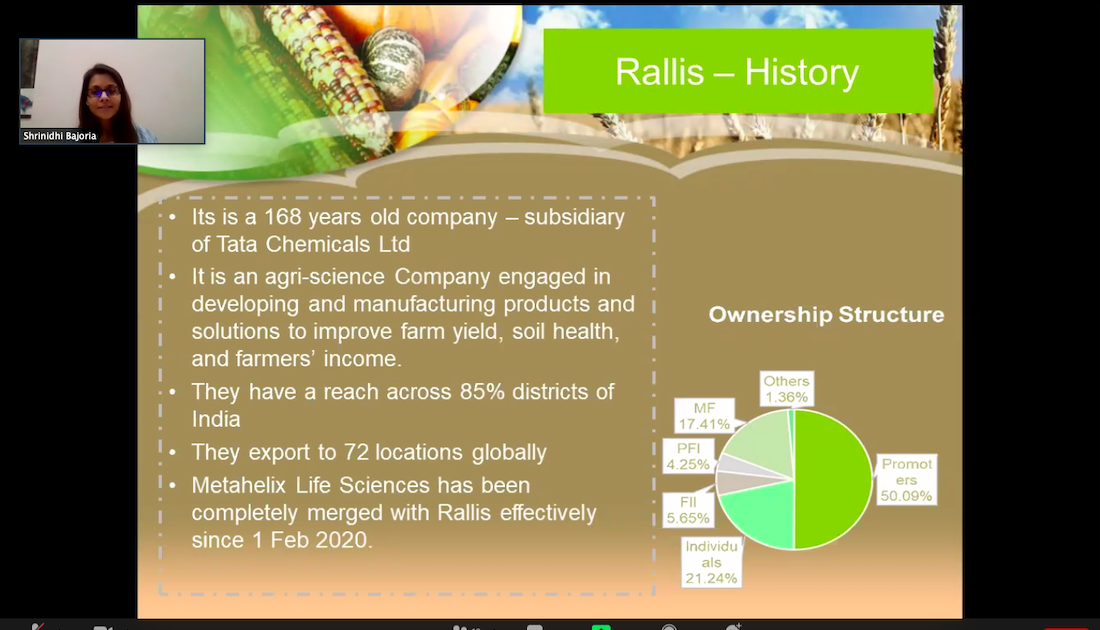 Shrinidhi Bajoria

Rallis – History

- Its is a 168 years old company – subsidiary of Tata Chemicals Ltd
- It is an agri-science Company engaged in developing and manufacturing products and solutions to improve farm yield, soil health, and farmers' income.
- They have a reach across 85% districts of India
- They export to 72 locations globally
- Metahelix Life Sciences has been completely merged with Rallis effectively since 1 Feb 2020.

Ownership Structure

Others 1.36%

MF 17.41%

PFI 4.25%

FII 5.65%

Individuals 21.24%

Promoters 50.09%